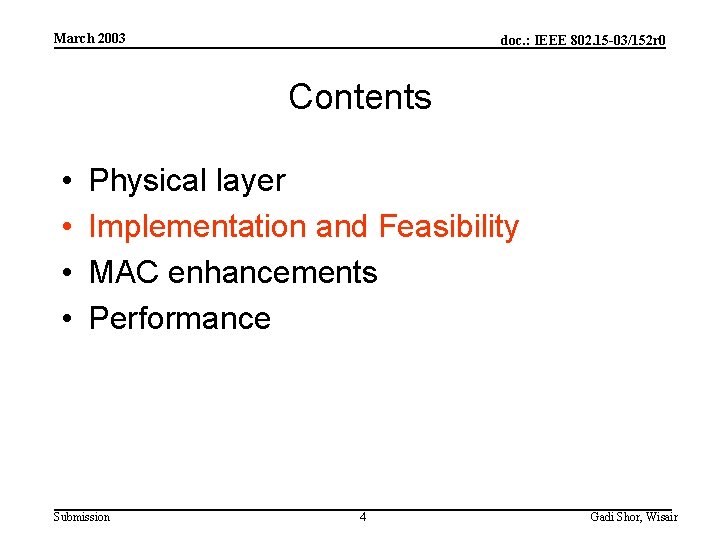 March 2003

doc.: IEEE 802.15-03/152r0

Contents

• Physical layer
• Implementation and Feasibility
• MAC enhancements
• Performance

Submission

4

Gadi Shor, Wisair